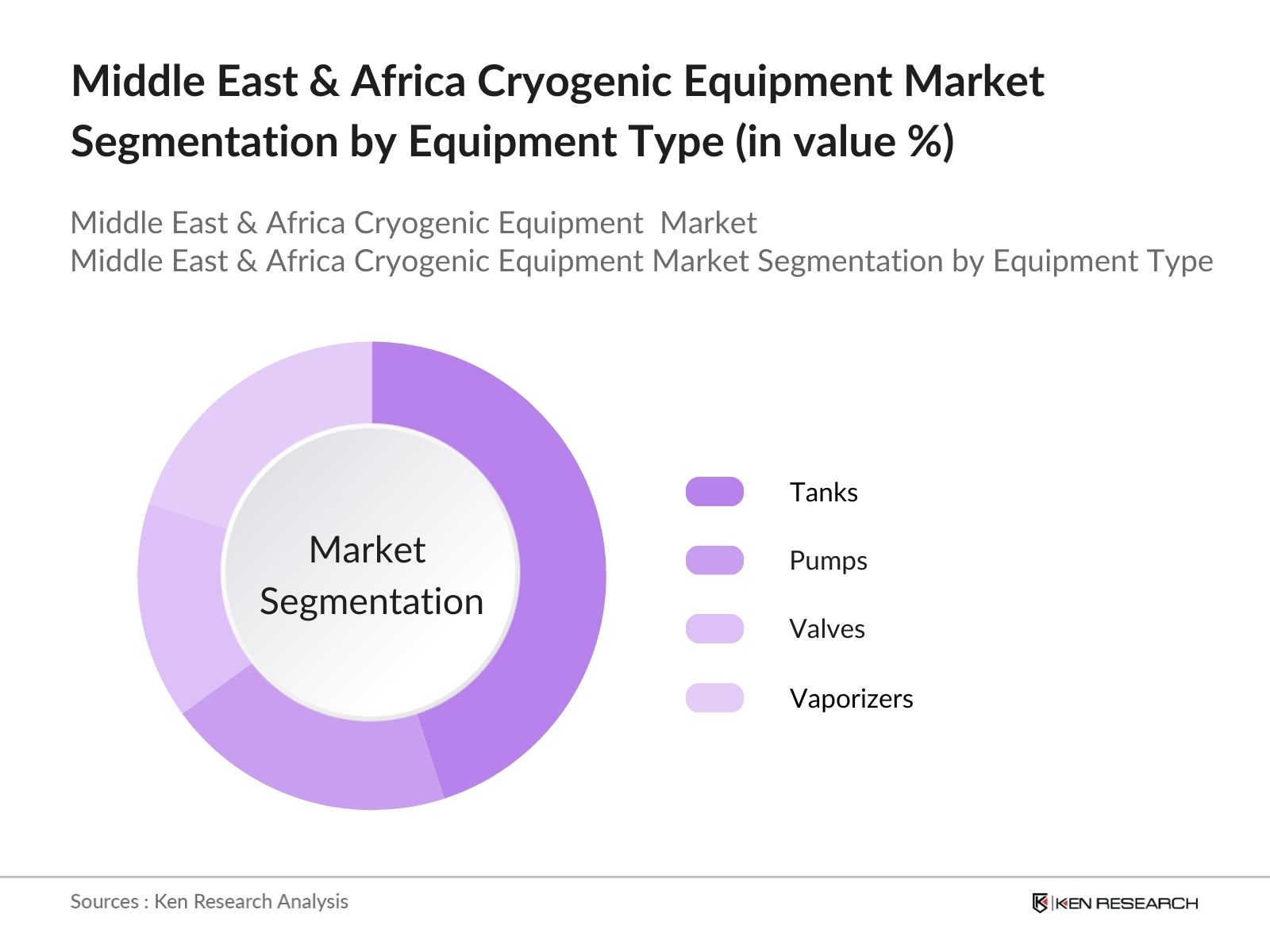 Middle East & Africa Cryogenic Equipment Market Segmentation by Equipment Type (in value %)

Middle East & Africa Cryogenic Equipment Market
Middle East & Africa Cryogenic Equipment Market Segmentation by Equipment Type

Market Segmentation

Tanks
Pumps
Valves
Vaporizers

Sources : Ken Research Analysis

KEN RESEARCH